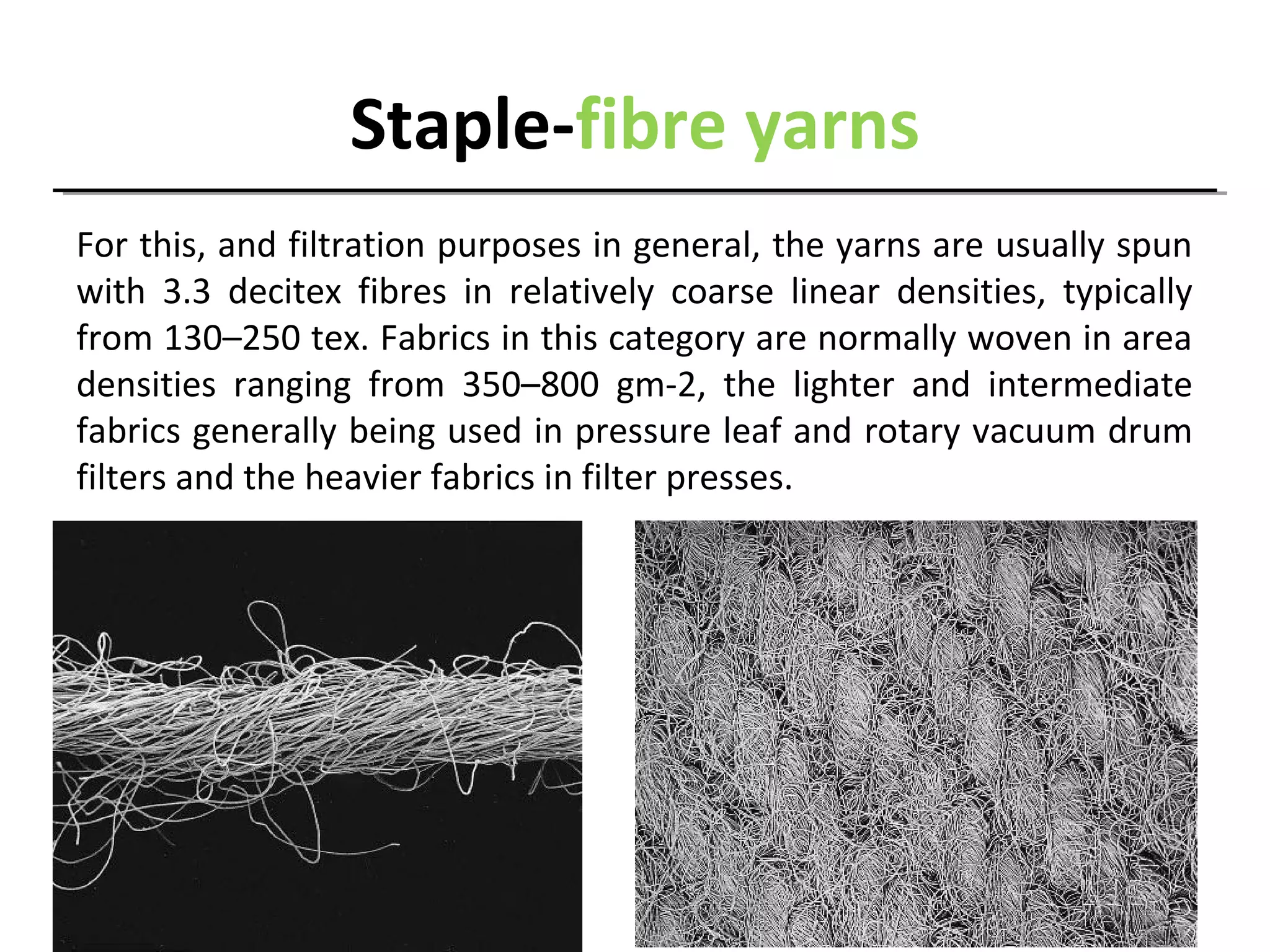 Staple-fibre yarns

For this, and filtration purposes in general, the yarns are usually spun with 3.3 decitex fibres in relatively coarse linear densities, typically from 130–250 tex. Fabrics in this category are normally woven in area densities ranging from 350–800 gm-2, the lighter and intermediate fabrics generally being used in pressure leaf and rotary vacuum drum filters and the heavier fabrics in filter presses.